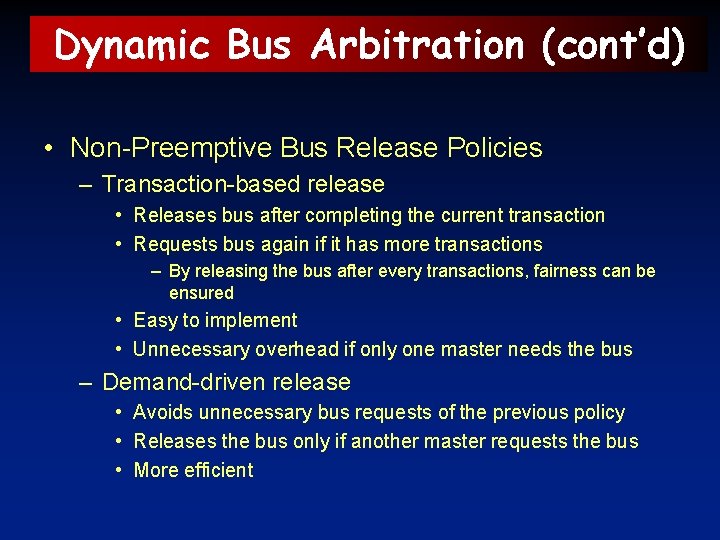 Dynamic Bus Arbitration (cont'd)

• Non-Preemptive Bus Release Policies
– Transaction-based release
• Releases bus after completing the current transaction
• Requests bus again if it has more transactions
– By releasing the bus after every transactions, fairness can be ensured
• Easy to implement
• Unnecessary overhead if only one master needs the bus
– Demand-driven release
• Avoids unnecessary bus requests of the previous policy
• Releases the bus only if another master requests the bus
• More efficient